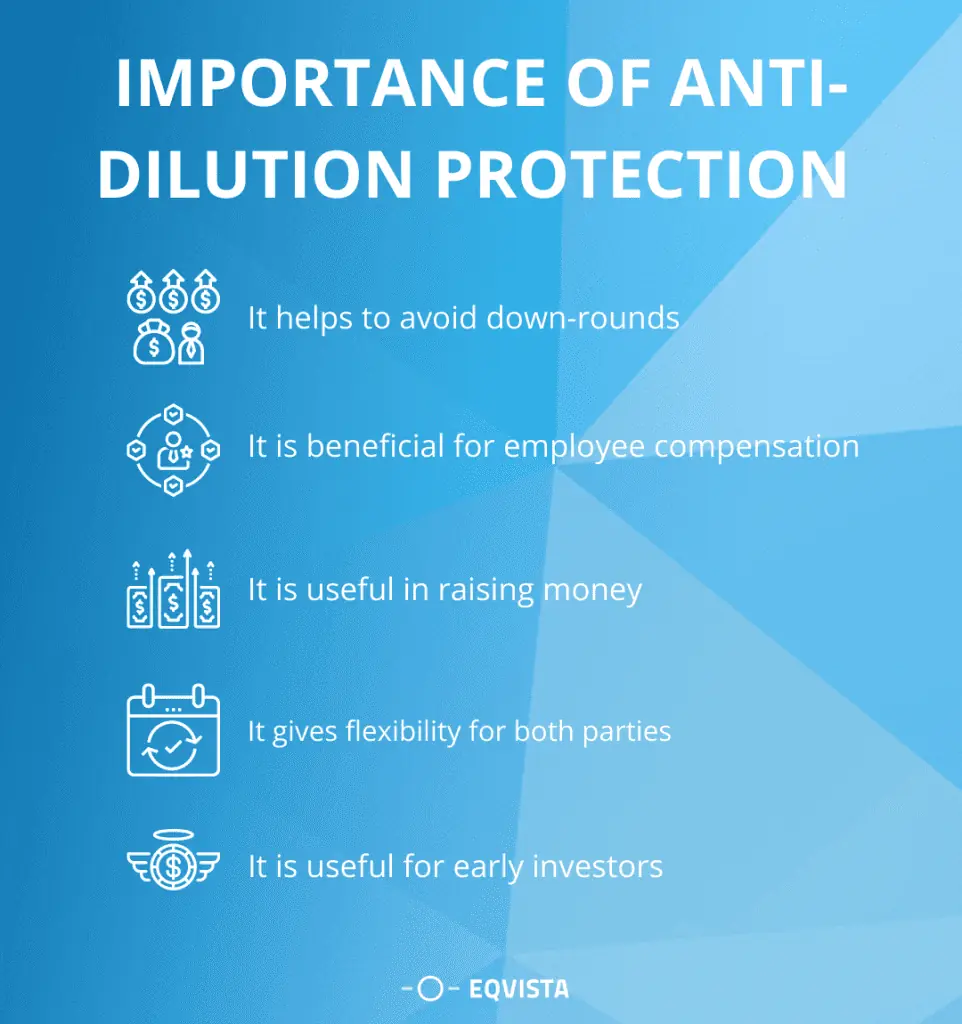 IMPORTANCE OF ANTI-DILUTION PROTECTION

It helps to avoid down-rounds

It is beneficial for employee compensation

It is useful in raising money

It gives flexibility for both parties

It is useful for early investors

EQVISTA